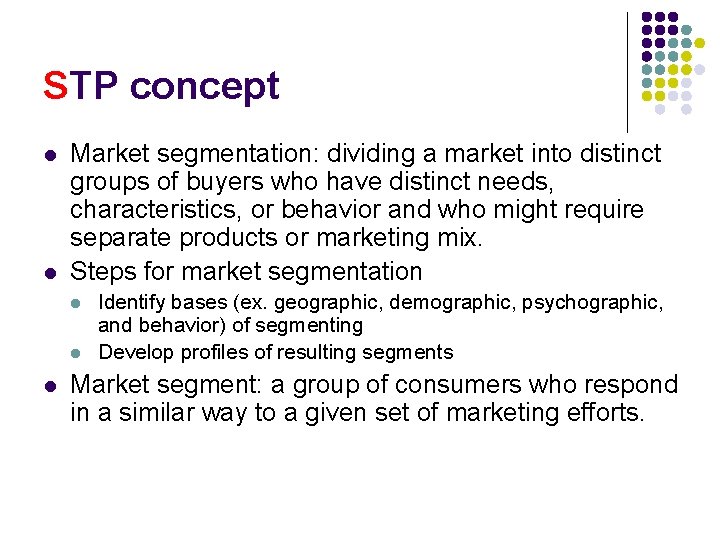 STP concept

- Market segmentation: dividing a market into distinct groups of buyers who have distinct needs, characteristics, or behavior and who might require separate products or marketing mix.
- Steps for market segmentation
  - Identify bases (ex. geographic, demographic, psychographic, and behavior) of segmenting
  - Develop profiles of resulting segments
- Market segment: a group of consumers who respond in a similar way to a given set of marketing efforts.